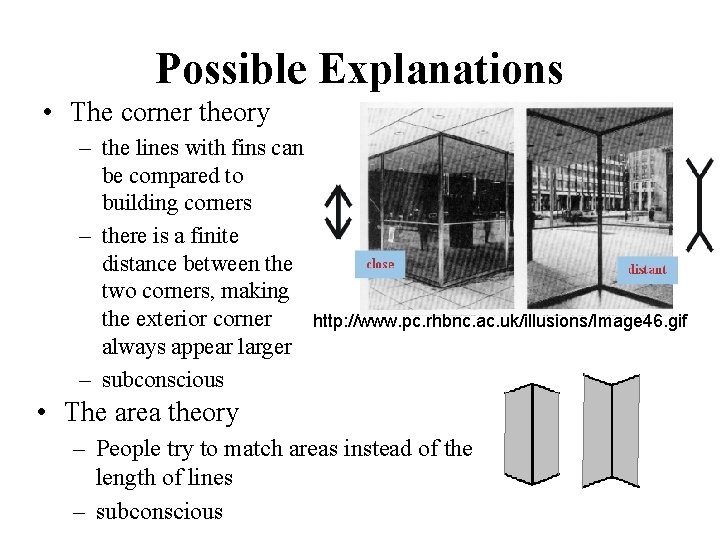 Possible Explanations

• The corner theory
– the lines with fins can be compared to building corners
– there is a finite distance between the two corners, making the exterior corner always appear larger
– subconscious

close

distant

http://www.pc.rhbnc.ac.uk/illusions/Image46.gif

• The area theory
– People try to match areas instead of the length of lines
– subconscious